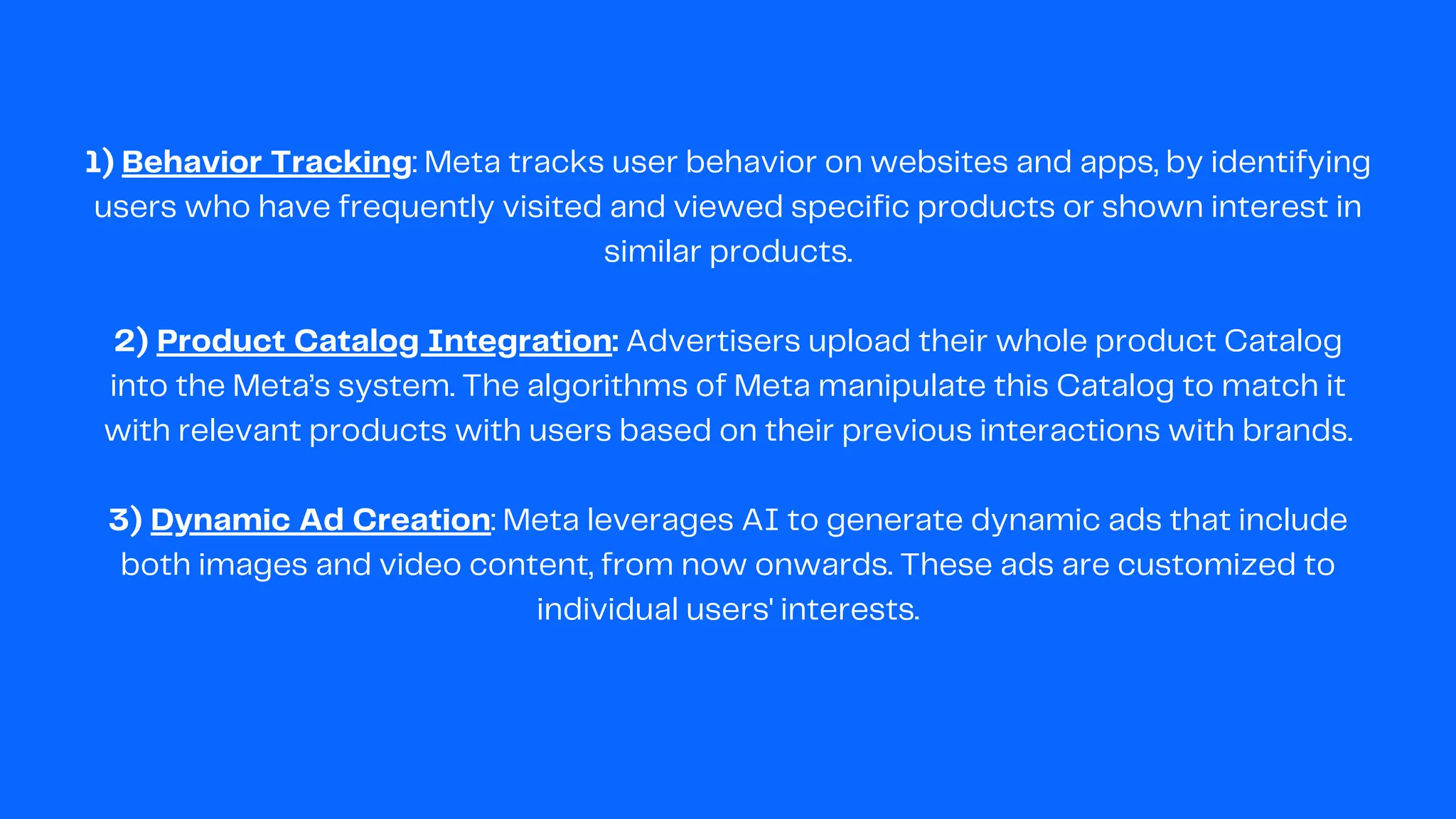 1) Behavior Tracking: Meta tracks user behavior on websites and apps, by identifying users who have frequently visited and viewed specific products or shown interest in similar products.

2) Product Catalog Integration: Advertisers upload their whole product Catalog into the Meta's system. The algorithms of Meta manipulate this Catalog to match it with relevant products with users based on their previous interactions with brands.

3) Dynamic Ad Creation: Meta leverages AI to generate dynamic ads that include both images and video content, from now onwards. These ads are customized to individual users' interests.